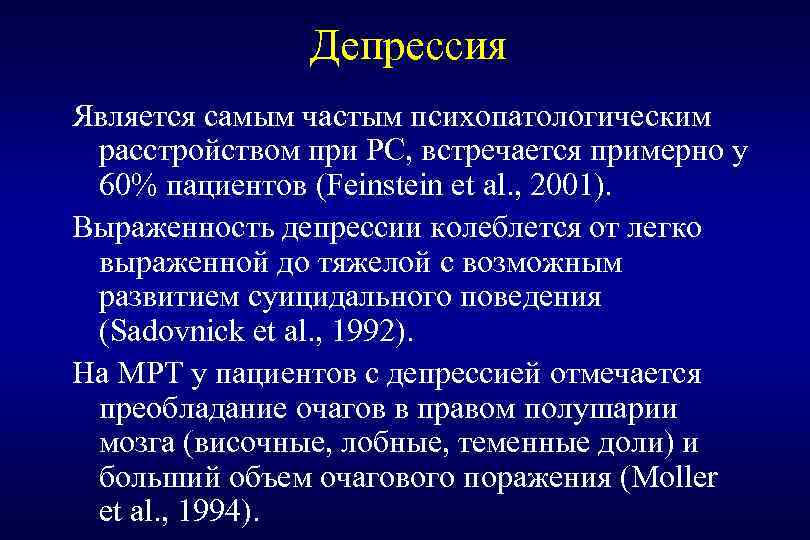 Депрессия

Является самым частым психопатологическим расстройством при РС, встречается примерно у 60% пациентов (Feinstein et al., 2001).

Выраженность депрессии колеблется от легко выраженной до тяжелой с возможным развитием суицидального поведения (Sadovnick et al., 1992).

На МРТ у пациентов с депрессией отмечается преобладание очагов в правом полушарии мозга (височные, лобные, теменные доли) и больший объем очагового поражения (Moller et al., 1994).